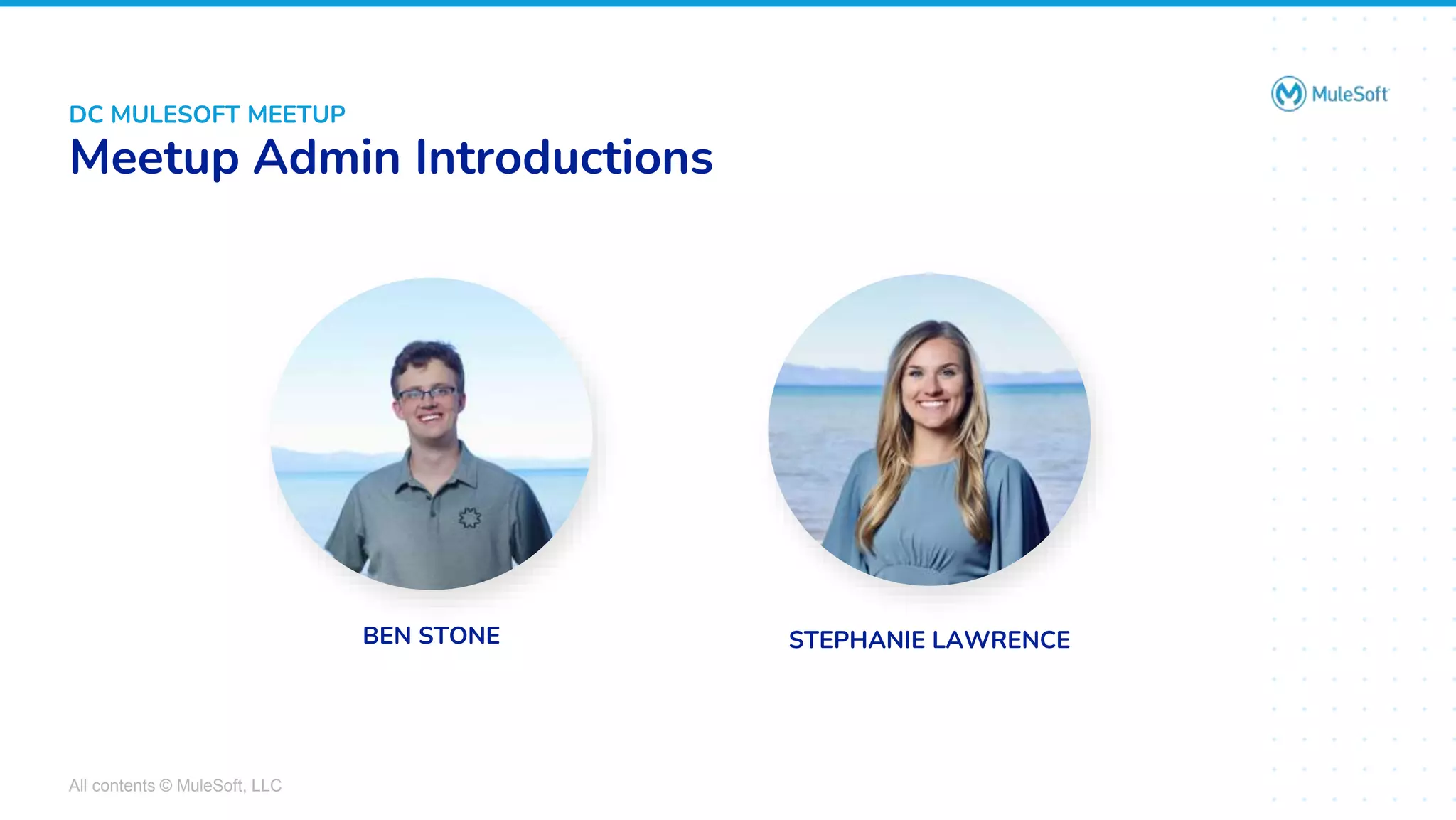 MuleSoft

DC MULESOFT MEETUP
Meetup Admin Introductions

BEN STONE

STEPHANIE LAWRENCE

All contents © MuleSoft, LLC